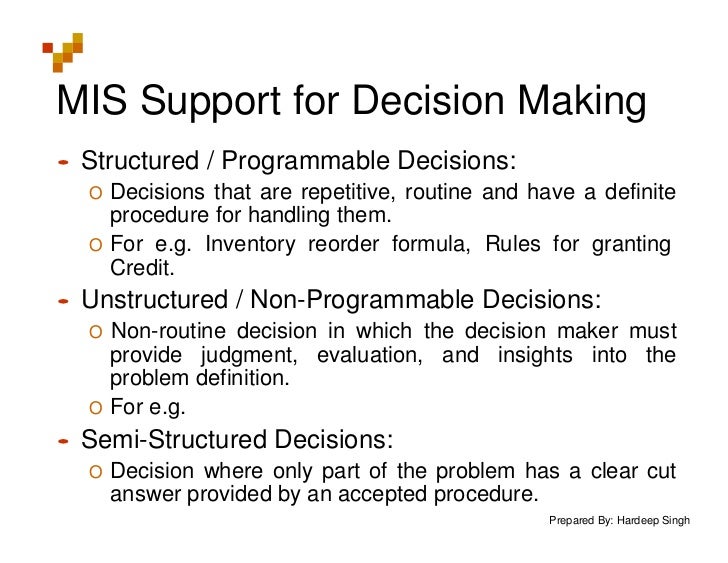 MIS Support for Decision Making

- Structured / Programmable Decisions:
  o Decisions that are repetitive, routine and have a definite procedure for handling them.
  o For e.g. Inventory reorder formula, Rules for granting Credit.
- Unstructured / Non-Programmable Decisions:
  o Non-routine decision in which the decision maker must provide judgment, evaluation, and insights into the problem definition.
  o For e.g.
- Semi-Structured Decisions:
  o Decision where only part of the problem has a clear cut answer provided by an accepted procedure.

Prepared By: Hardeep Singh